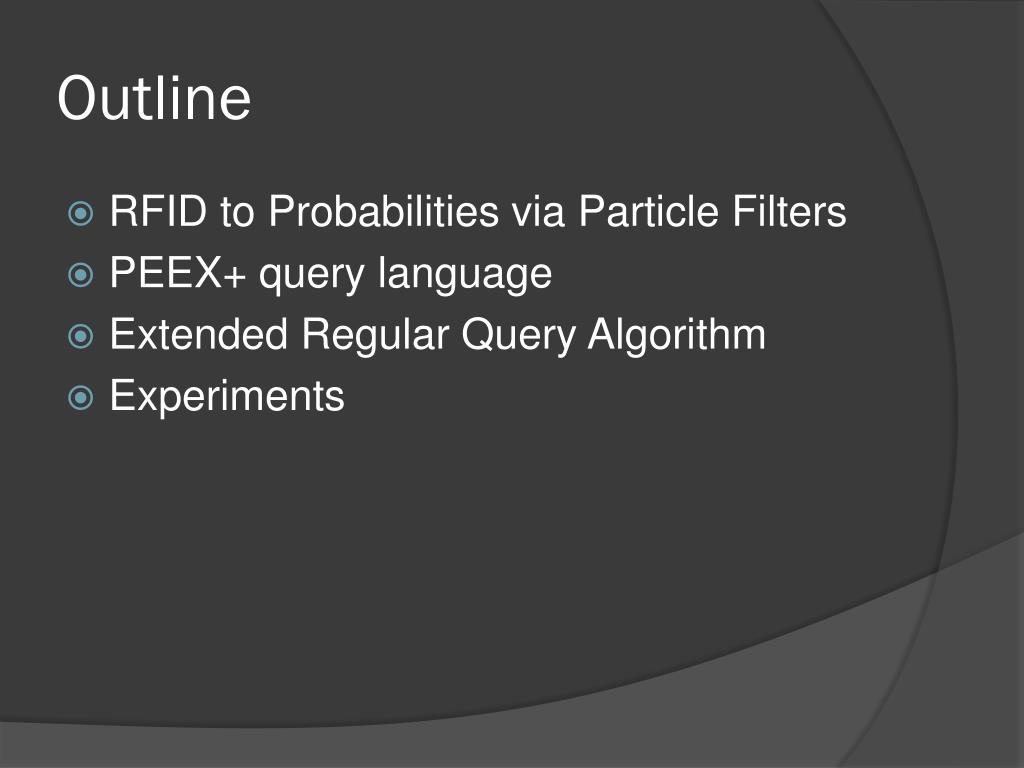 Outline

RFID to Probabilities via Particle Filters
PEEX+ query language
Extended Regular Query Algorithm
Experiments